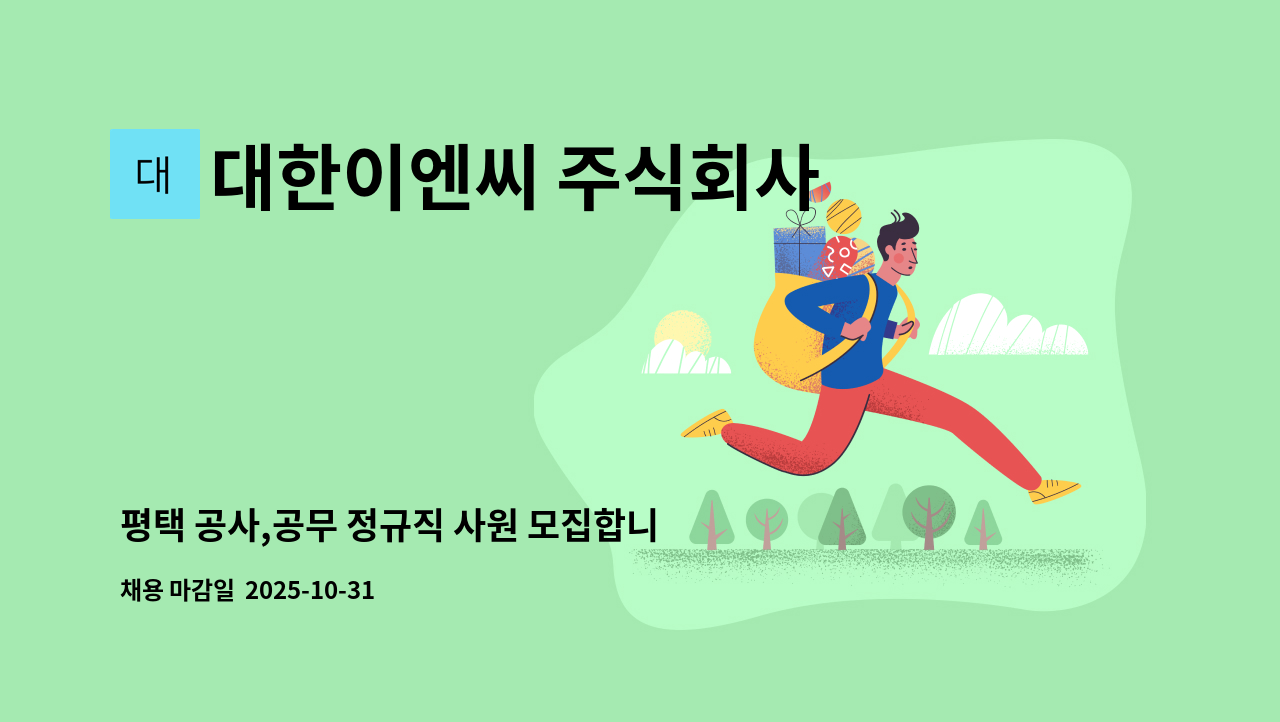 대

대한이엔씨 주식회사

평택 공사,공무 정규직 사원 모집합니

채용 마감일 2025-10-31